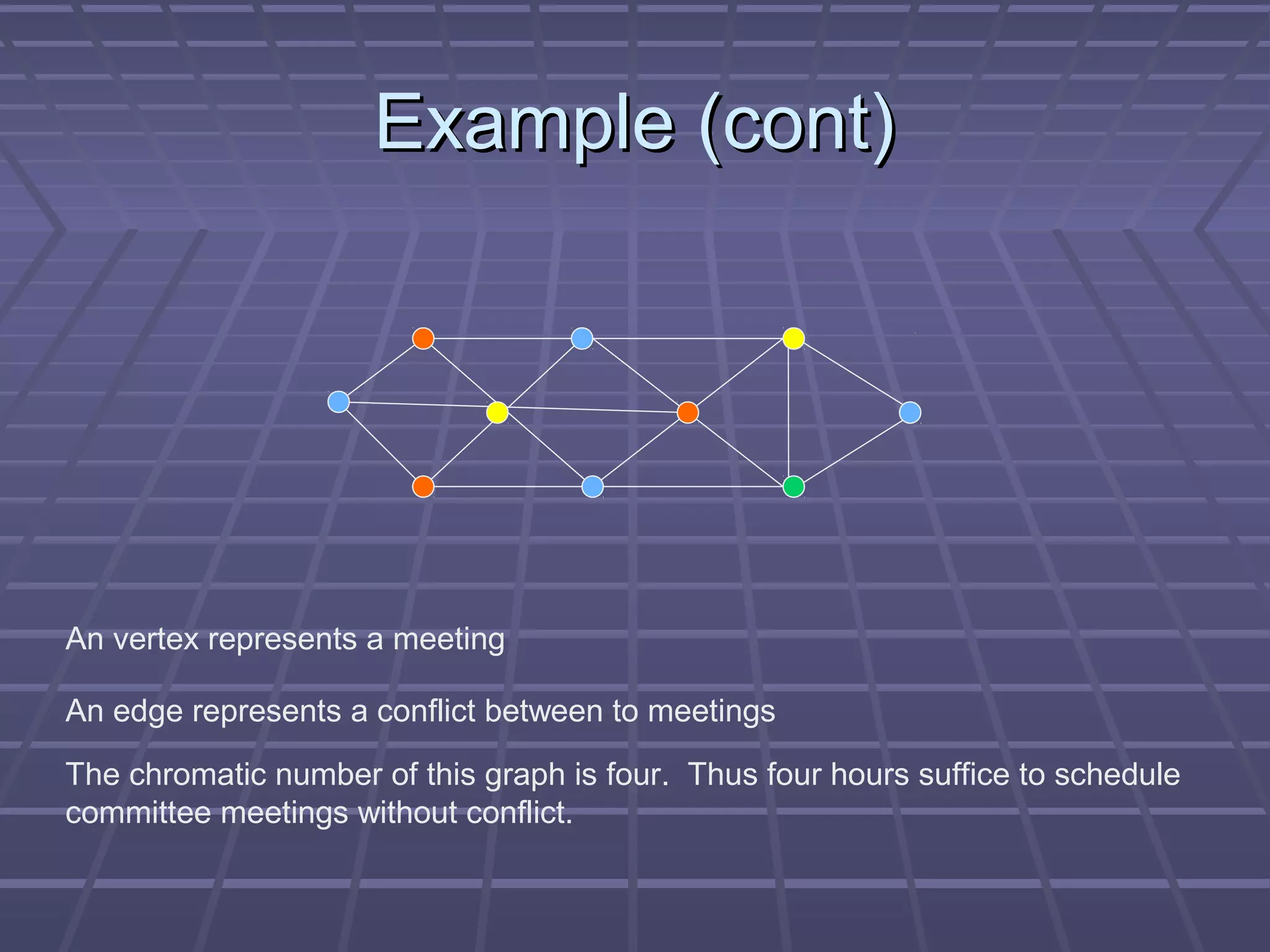 Example (cont)

An vertex represents a meeting

An edge represents a conflict between to meetings

The chromatic number of this graph is four. Thus four hours suffice to schedule committee meetings without conflict.